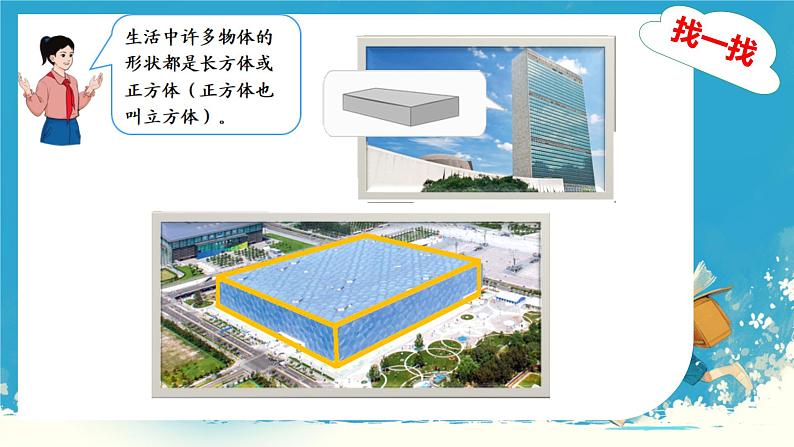 生活中许多物体的形状都是长方体或正方体（正方体也叫立方体）。

找一找